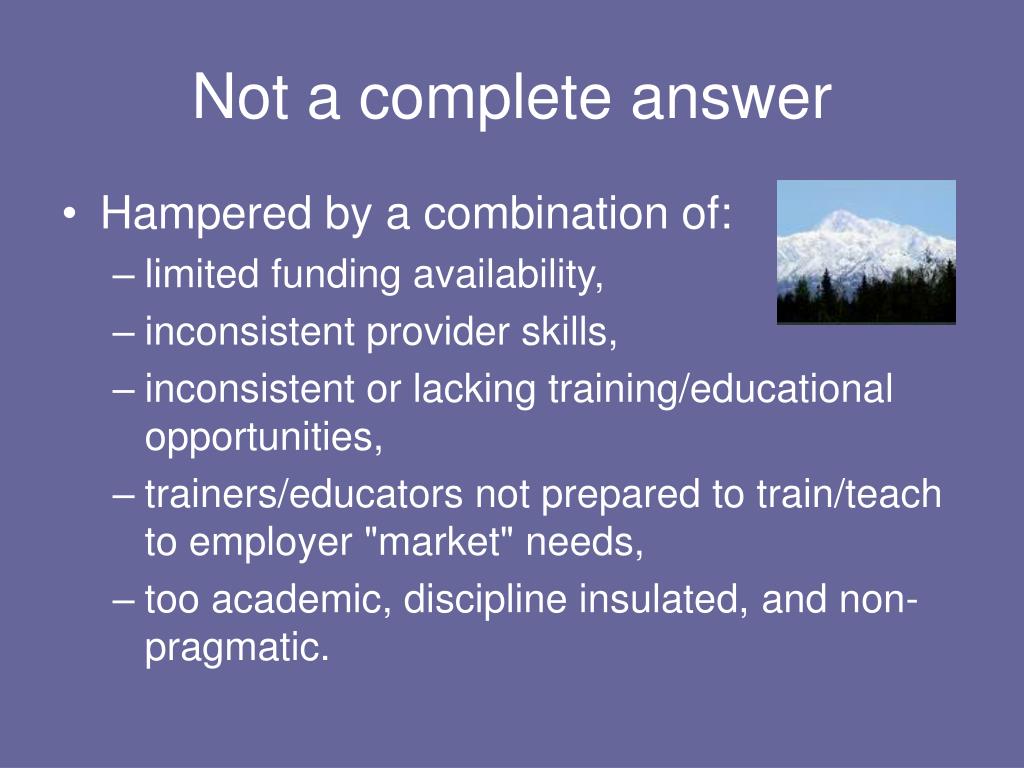 Not a complete answer

• Hampered by a combination of:
– limited funding availability,
– inconsistent provider skills,
– inconsistent or lacking training/educational opportunities,
– trainers/educators not prepared to train/teach to employer "market" needs,
– too academic, discipline insulated, and non-pragmatic.